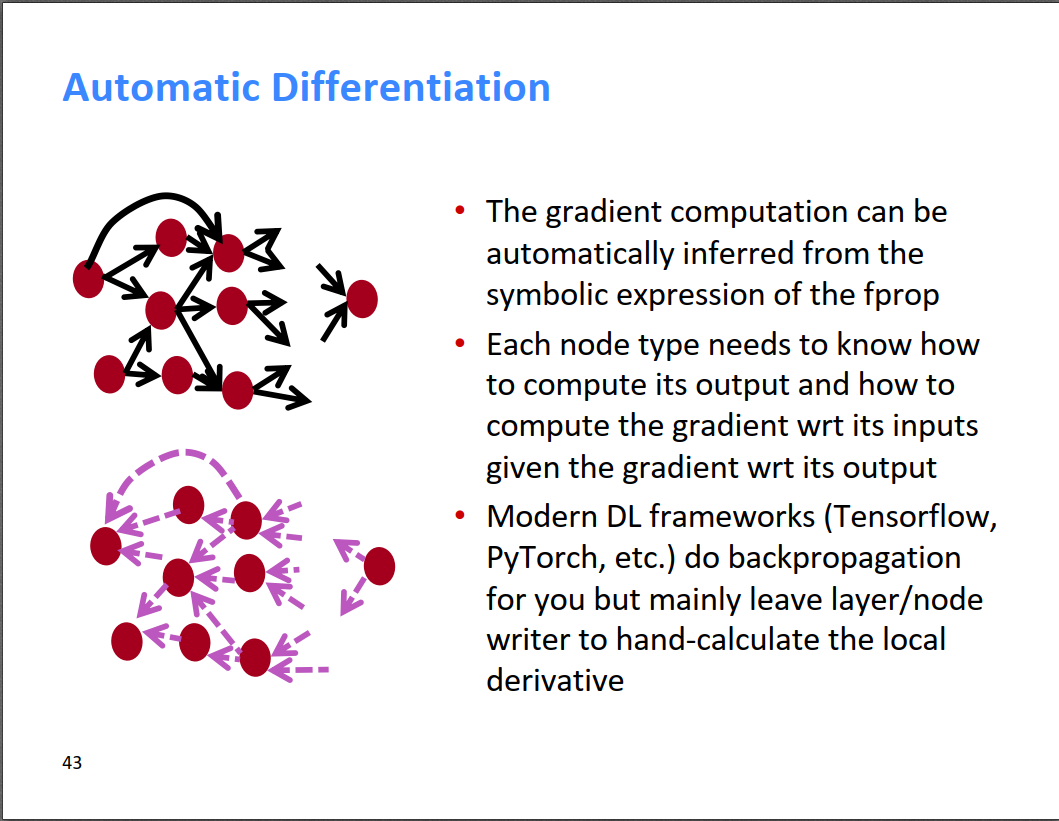 Automatic Differentiation

• The gradient computation can be automatically inferred from the symbolic expression of the fprop

• Each node type needs to know how to compute its output and how to compute the gradient wrt its inputs given the gradient wrt its output

• Modern DL frameworks (Tensorflow, PyTorch, etc.) do backpropagation for you but mainly leave layer/node writer to hand-calculate the local derivative

43